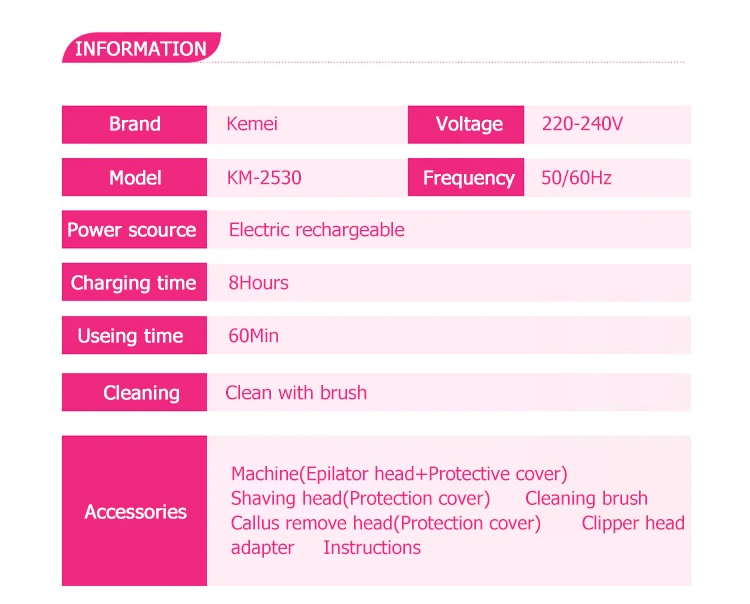 INFORMATION

| Brand | Kemei | Voltage | 220-240V |
|---|---|---|---|
| Model | KM-2530 | Frequency | 50/60Hz |
| Power scource | Electric rechargeable | | |
| Charging time | 8Hours | | |
| Useing time | 60Min | | |
| Cleaning | Clean with brush | | |
| Accessories | Machine(Epilator head+Protective cover) Shaving head(Protection cover) Cleaning brush Callus remove head(Protection cover) Clipper head adapter Instructions | | |